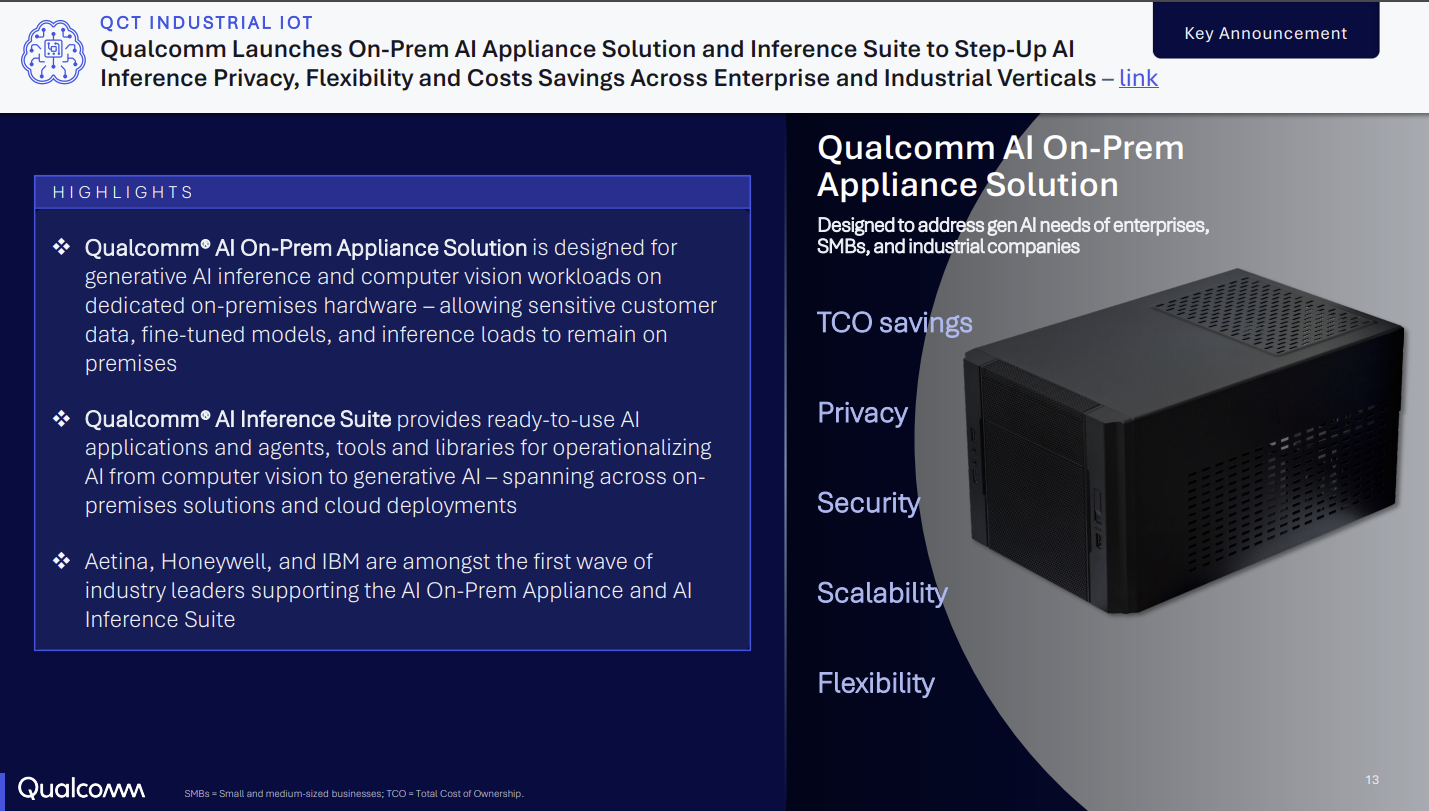 QCT INDUSTRIAL IOT

Qualcomm Launches On-Prem AI Appliance Solution and Inference Suite to Step-Up AI Inference Privacy, Flexibility and Costs Savings Across Enterprise and Industrial Verticals – link

Key Announcement

HIGHLIGHTS

❖ Qualcomm® AI On-Prem Appliance Solution is designed for generative AI inference and computer vision workloads on dedicated on-premises hardware – allowing sensitive customer data, fine-tuned models, and inference loads to remain on premises

❖ Qualcomm® AI Inference Suite provides ready-to-use AI applications and agents, tools and libraries for operationalizing AI from computer vision to generative AI – spanning across on-premises solutions and cloud deployments

❖ Aetina, Honeywell, and IBM are amongst the first wave of industry leaders supporting the AI On-Prem Appliance and AI Inference Suite

Qualcomm AI On-Prem Appliance Solution

Designed to address gen AI needs of enterprises, SMBs, and industrial companies

TCO savings

Privacy

Security

Scalability

Flexibility

Qualcomm

SMBs = Small and medium-sized businesses; TCO = Total Cost of Ownership.

13